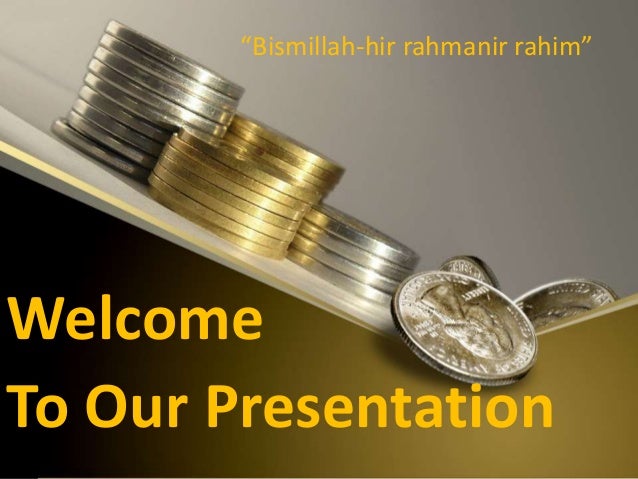 “Bismillah-hir rahmanir rahim”

Welcome
To Our Presentation